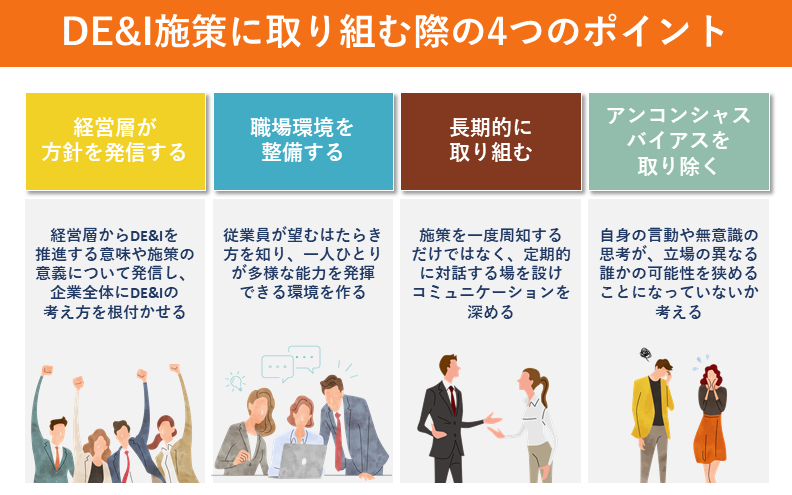 DE&I施策に取り組む際の4つのポイント

経営層が方針を発信する

経営層からDE&Iを推進する意味や施策の意義について発信し、企業全体にDE&Iの考え方を根付かせる

職場環境を整備する

従業員が望むはたらき方を知り、一人ひとりが多様な能力を発揮できる環境を作る

長期的に取り組む

施策を一度周知するだけではなく、定期的に対話する場を設けコミュニケーションを深める

アンコンシャスバイアスを取り除く

自身の言動や無意識の思考が、立場の異なる誰かの可能性を狭めることになっていないか考える